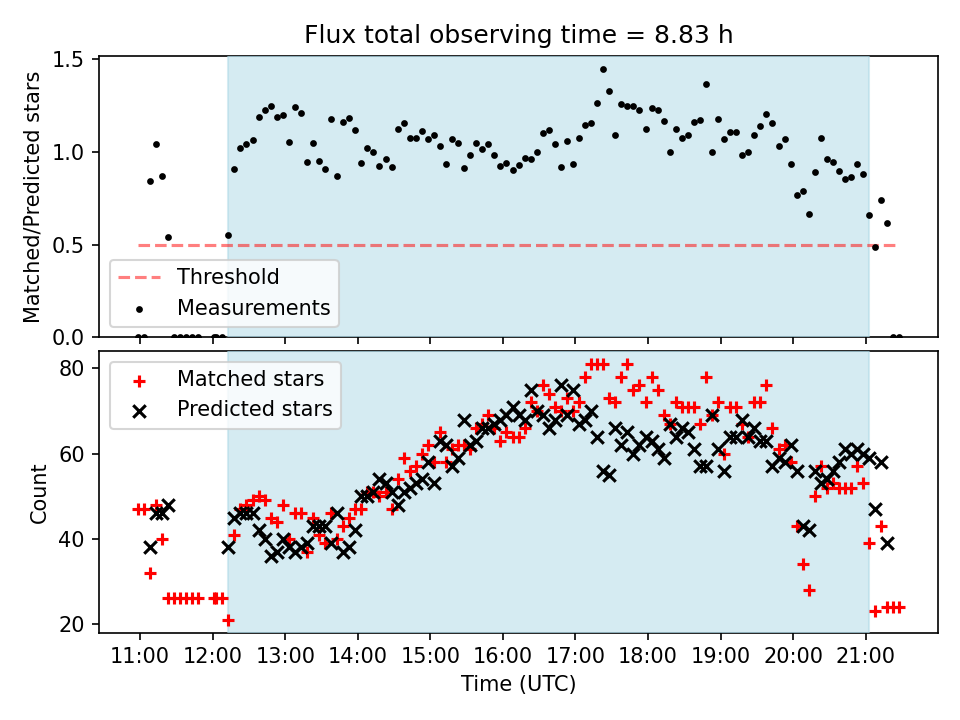 Flux total observing time = 8.83 h

Matched/Predicted stars

1.5
1.0
0.5
0.0

Threshold
Measurements

Count

80
60
40
20

Matched stars
Predicted stars

11:00 12:00 13:00 14:00 15:00 16:00 17:00 18:00 19:00 20:00 21:00

Time (UTC)